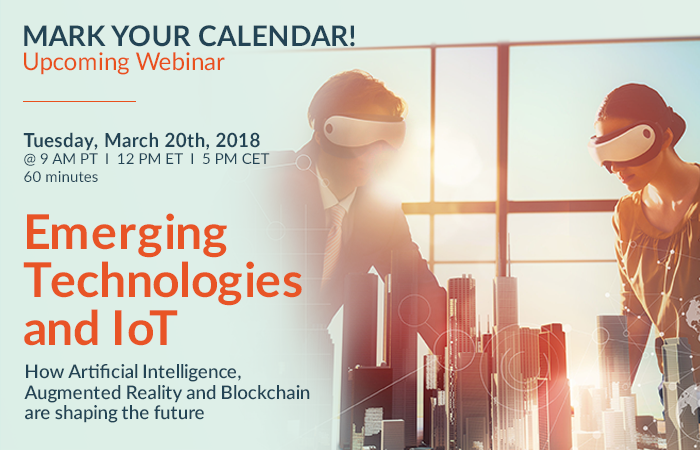 MARK YOUR CALENDAR!
Upcoming Webinar

Tuesday, March 20th, 2018
@ 9 AM PT I 12 PM ET I 5 PM CET
60 minutes

Emerging Technologies and IoT

How Artificial Intelligence, Augmented Reality and Blockchain are shaping the future